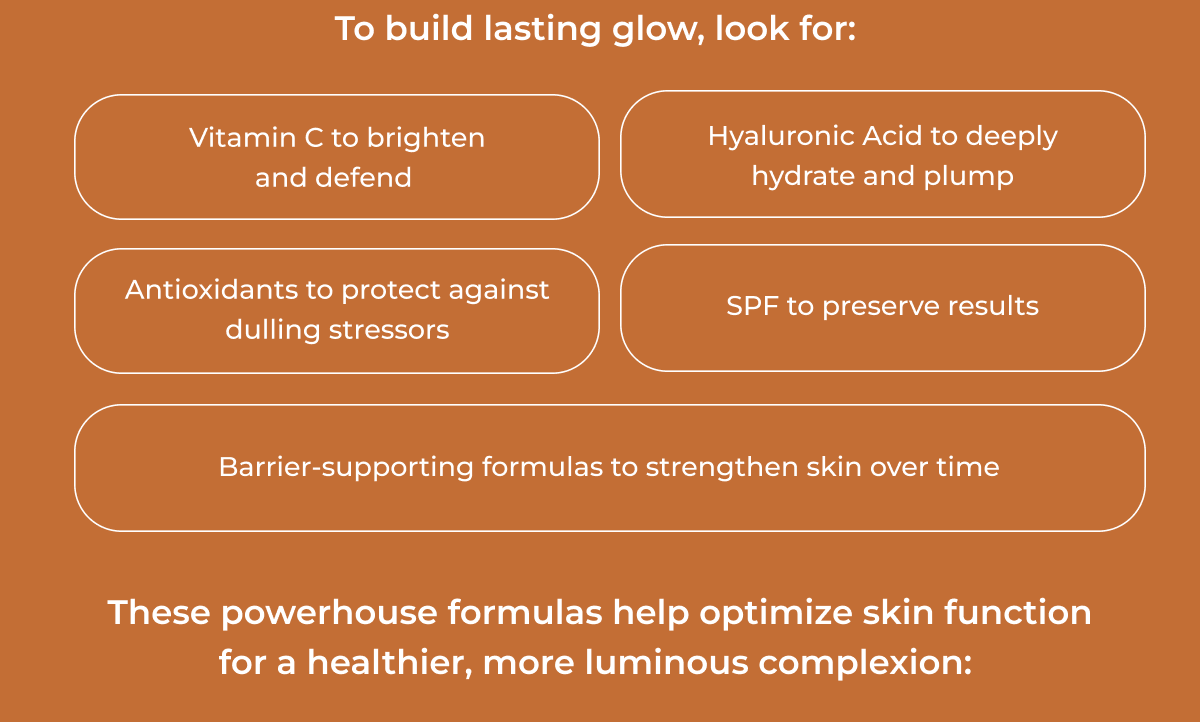 To build lasting glow, look for:

Vitamin C to brighten and defend

Hyaluronic Acid to deeply hydrate and plump

Antioxidants to protect against dulling stressors

SPF to preserve results

Barrier-supporting formulas to strengthen skin over time

These powerhouse formulas help optimize skin function for a healthier, more luminous complexion: